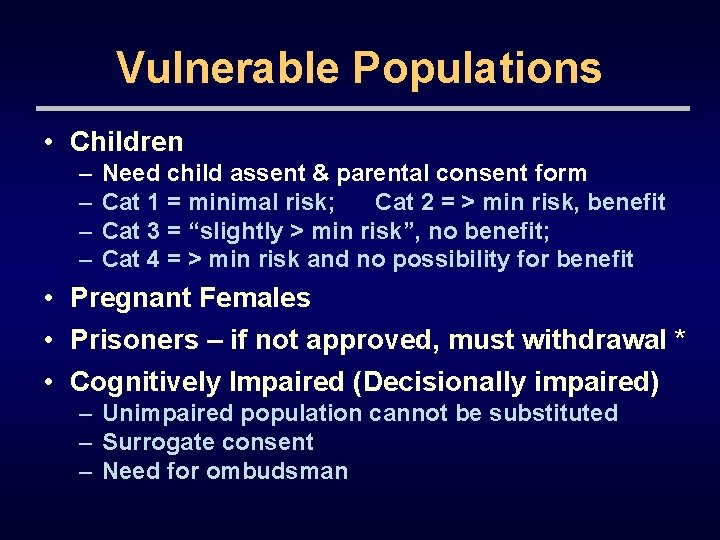 Vulnerable Populations

• Children
– Need child assent & parental consent form
– Cat 1 = minimal risk; Cat 2 = > min risk, benefit
– Cat 3 = “slightly > min risk”, no benefit;
– Cat 4 = > min risk and no possibility for benefit

• Pregnant Females

• Prisoners – if not approved, must withdrawal *

• Cognitively Impaired (Decisionally impaired)
– Unimpaired population cannot be substituted
– Surrogate consent
– Need for ombudsman